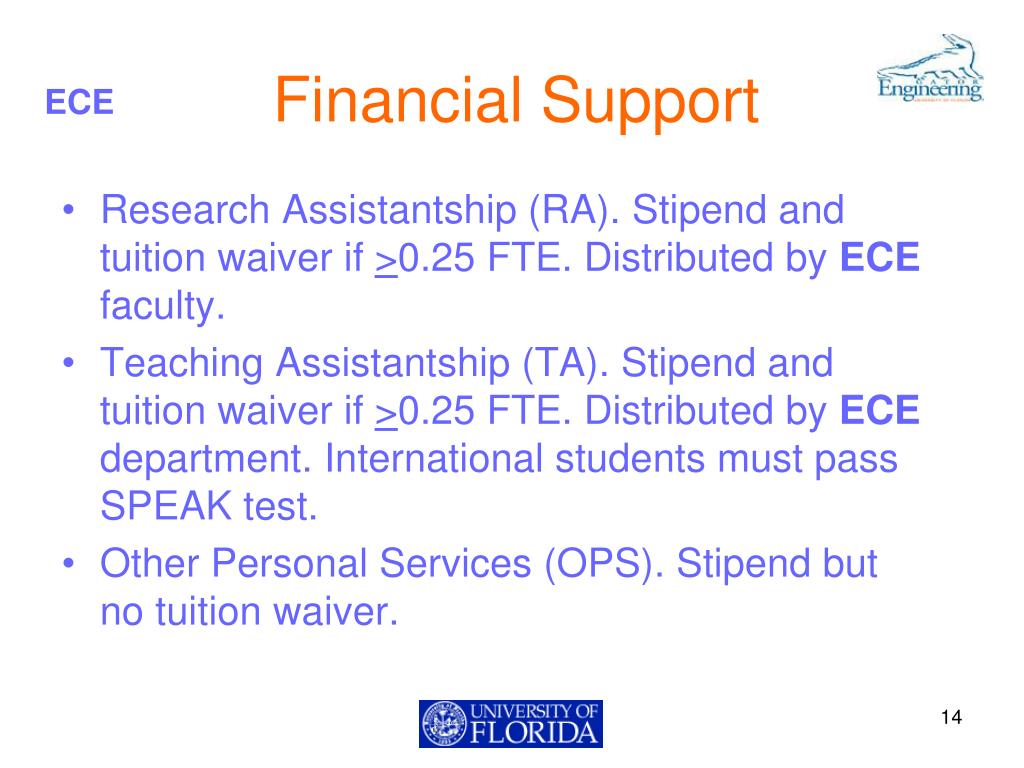 ECE

Financial Support

GATOR Engineering UNIVERSITY OF FLORIDA

• Research Assistantship (RA). Stipend and tuition waiver if $\geq$0.25 FTE. Distributed by **ECE** faculty.

• Teaching Assistantship (TA). Stipend and tuition waiver if $\geq$0.25 FTE. Distributed by **ECE** department. International students must pass SPEAK test.

• Other Personal Services (OPS). Stipend but no tuition waiver.

UNIVERSITY OF FLORIDA

14